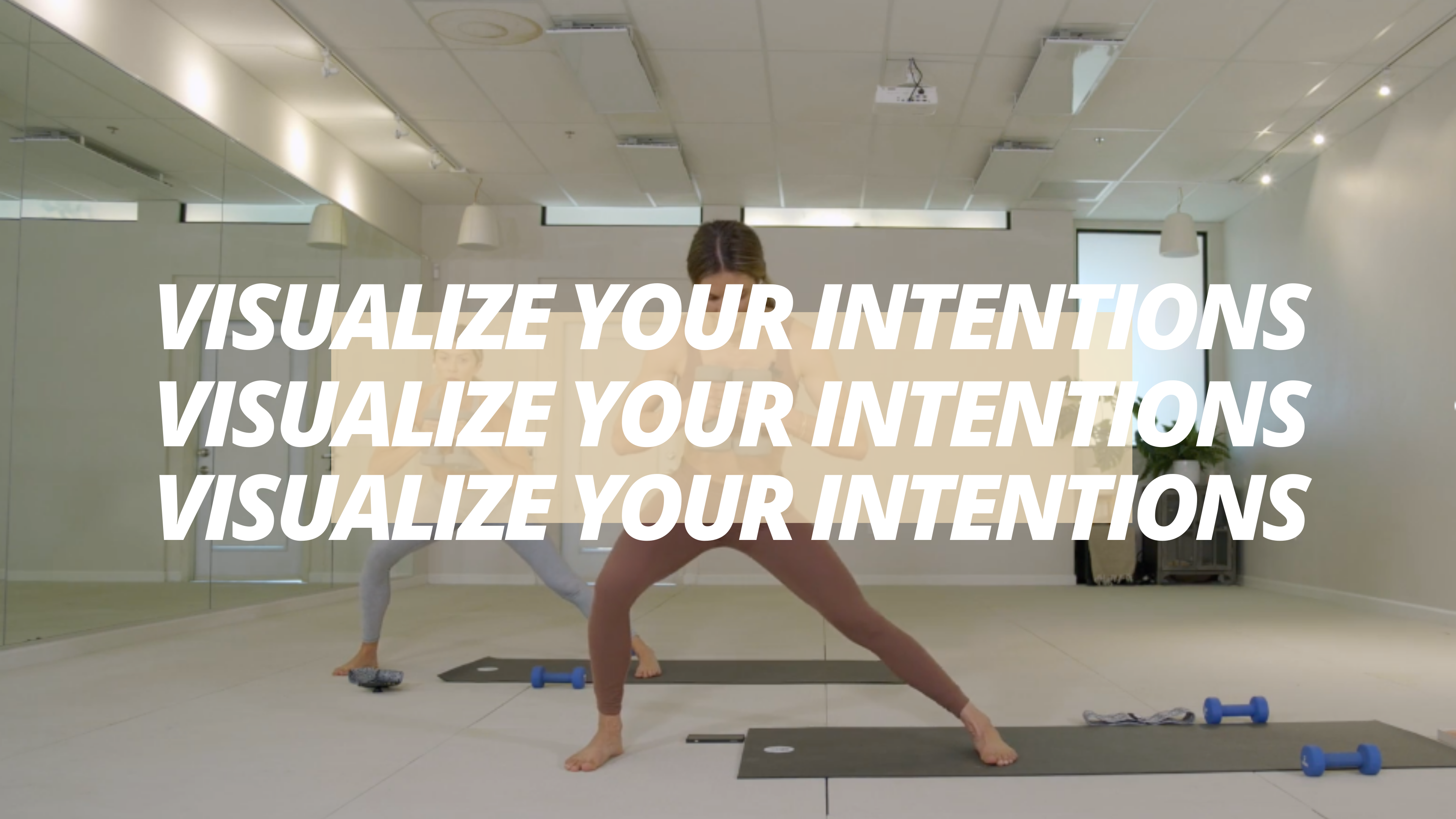 VISUALIZE YOUR INTENTIONS
VISUALIZE YOUR INTENTIONS
VISUALIZE YOUR INTENTIONS